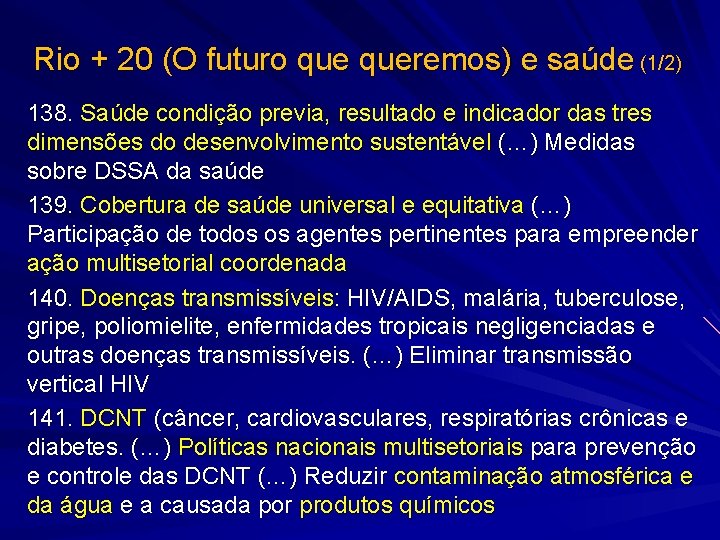 Rio + 20 (O futuro que queremos) e saúde (1/2)

138. Saúde condição previa, resultado e indicador das tres dimensões do desenvolvimento sustentável (…) Medidas sobre DSSA da saúde

139. Cobertura de saúde universal e equitativa (…) Participação de todos os agentes pertinentes para empreender ação multisetorial coordenada

140. Doenças transmissíveis: HIV/AIDS, malária, tuberculose, gripe, poliomielite, enfermidades tropicais negligenciadas e outras doenças transmissíveis. (…) Eliminar transmissão vertical HIV

141. DCNT (câncer, cardiovasculares, respiratórias crônicas e diabetes. (…) Políticas nacionais multisetoriais para prevenção e controle das DCNT (…) Reduzir contaminação atmosférica e da água e a causada por produtos químicos